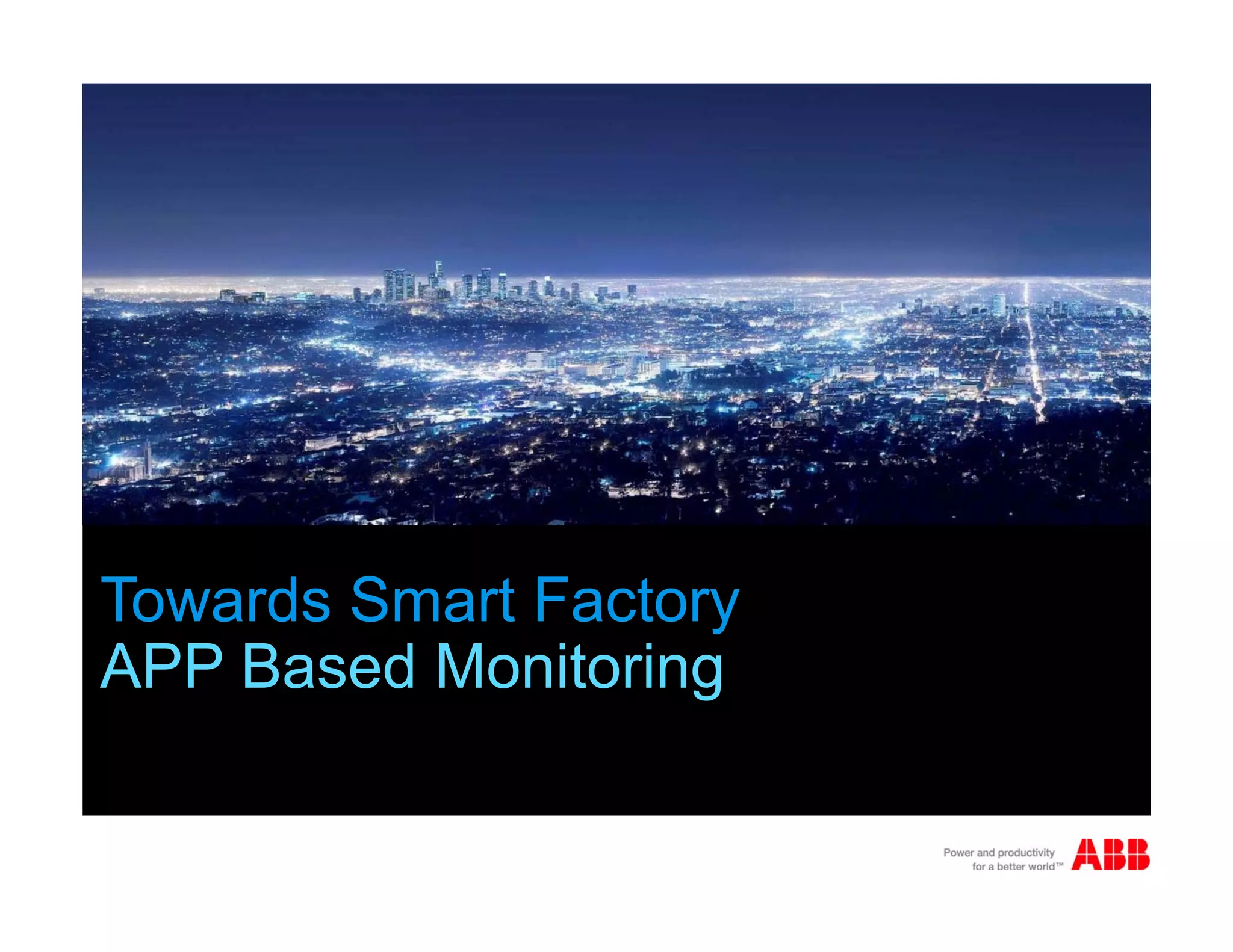 Towards Smart Factory
APP Based Monitoring

Power and productivity
for a better world™ ABB